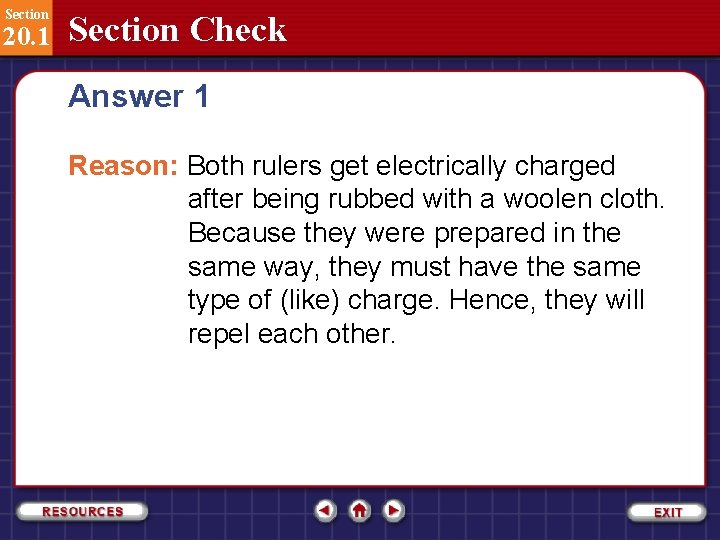 Section
20.1 Section Check

Answer 1

Reason: Both rulers get electrically charged after being rubbed with a woolen cloth. Because they were prepared in the same way, they must have the same type of (like) charge. Hence, they will repel each other.

RESOURCES

EXIT